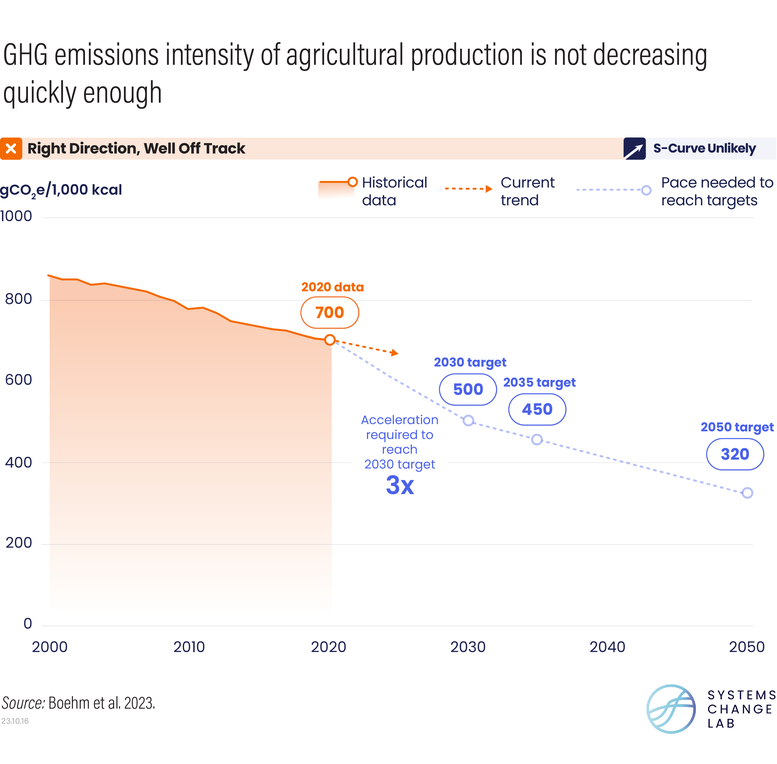 GHG emissions intensity of agricultural production is not decreasing quickly enough

Right Direction, Well Off Track

S-Curve Unlikely

$gCO_2e$/1,000 kcal

Historical data

Current trend

Pace needed to reach targets

1000
800
600
400
200
0

2020 data
700

2030 target
500

2035 target
450

2050 target
320

Acceleration required to reach 2030 target
3x

2000
2010
2020
2030
2040
2050

Source: Boehm et al. 2023.

23.10.16

SYSTEMS CHANGE LAB